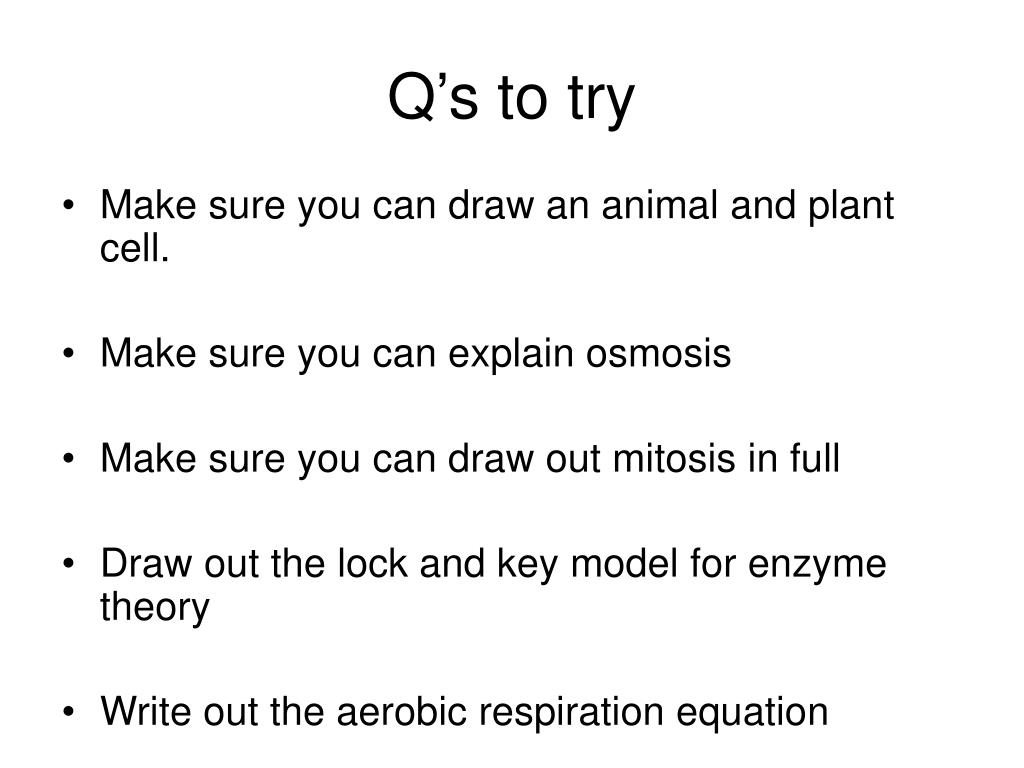 Q’s to try

• Make sure you can draw an animal and plant cell.

• Make sure you can explain osmosis

• Make sure you can draw out mitosis in full

• Draw out the lock and key model for enzyme theory

• Write out the aerobic respiration equation